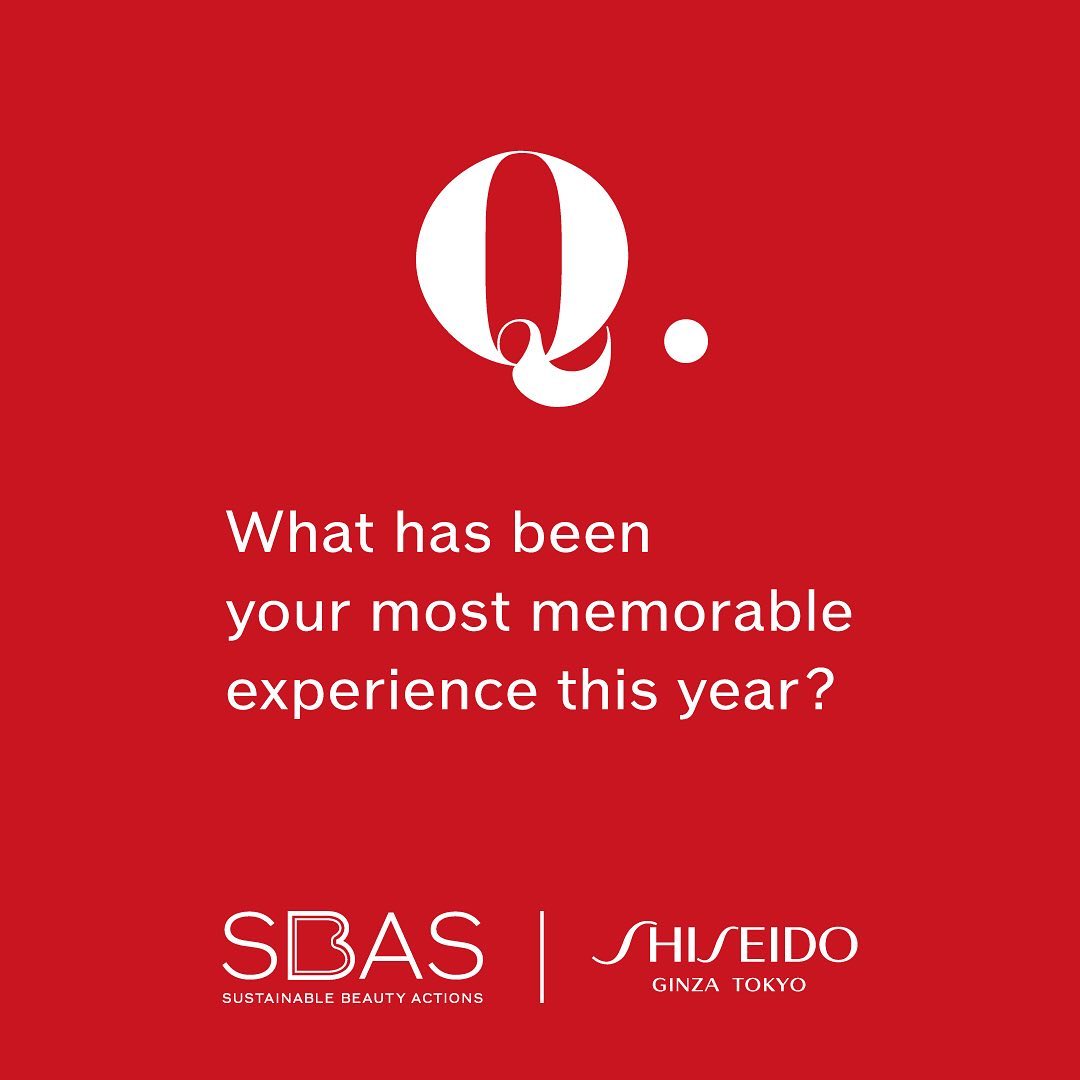 Q.

What has been your most memorable experience this year?

SBAS
SUSTAINABLE BEAUTY ACTIONS

SHISEIDO
GINZA TOKYO